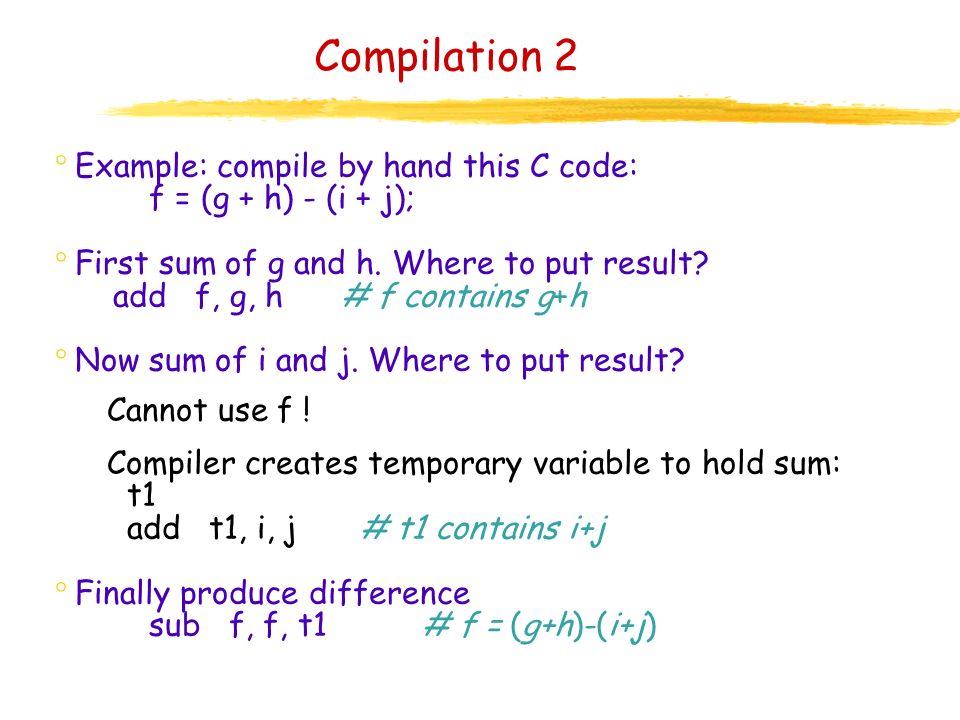 Compilation 2

° Example: compile by hand this C code:
f = (g + h) - (i + j);

° First sum of g and h. Where to put result?
add f, g, h # f contains g+h

° Now sum of i and j. Where to put result?

Cannot use f !

Compiler creates temporary variable to hold sum: t1
add t1, i, j # t1 contains i+j

° Finally produce difference
sub f, f, t1 # f = (g+h)-(i+j)